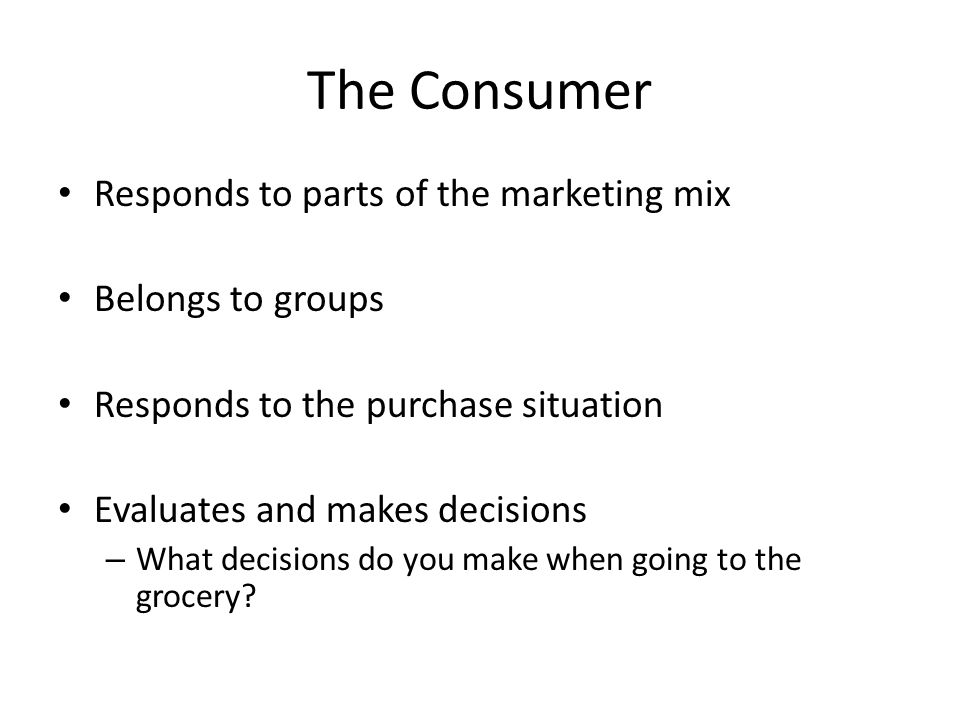 The Consumer

• Responds to parts of the marketing mix

• Belongs to groups

• Responds to the purchase situation

• Evaluates and makes decisions
– What decisions do you make when going to the grocery?